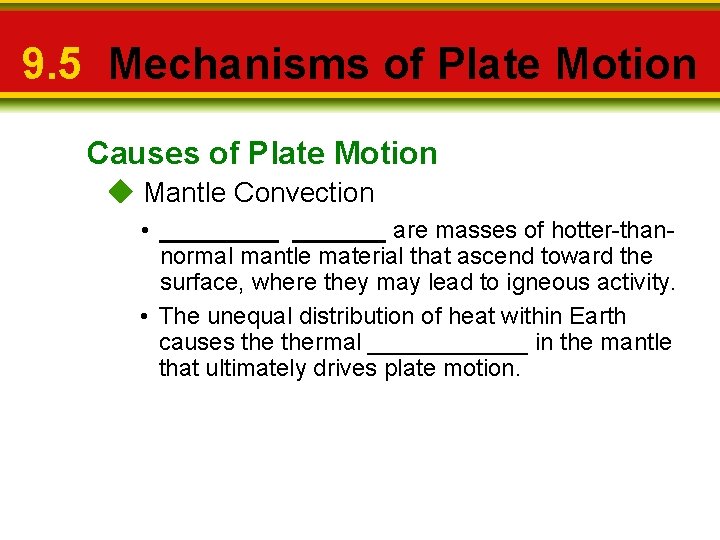 9.5 Mechanisms of Plate Motion

Causes of Plate Motion

◆ Mantle Convection

• _________ _______ are masses of hotter-than-normal mantle material that ascend toward the surface, where they may lead to igneous activity.

• The unequal distribution of heat within Earth causes the thermal ____________ in the mantle that ultimately drives plate motion.